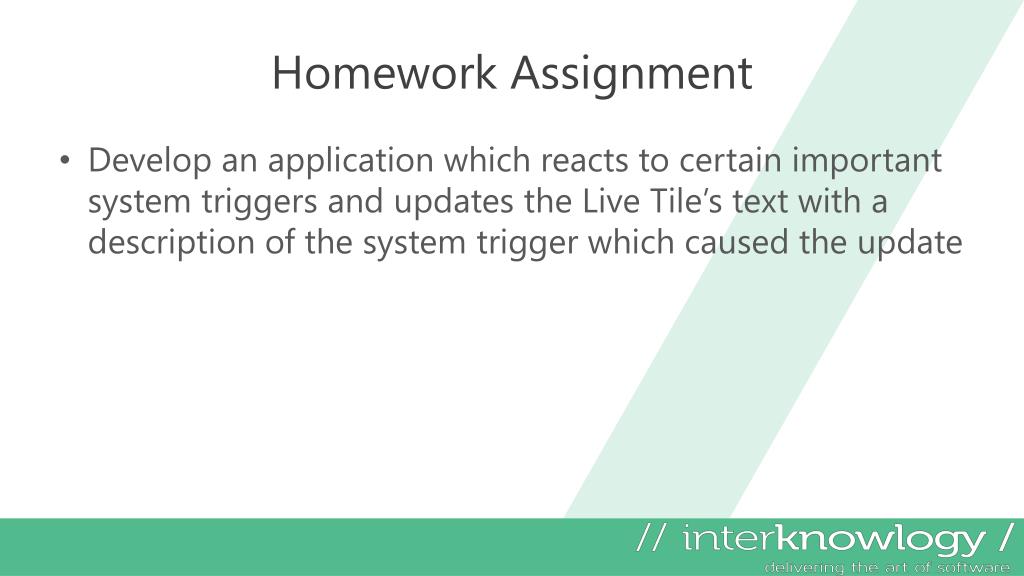 Homework Assignment

• Develop an application which reacts to certain important system triggers and updates the Live Tile’s text with a description of the system trigger which caused the update

// interknowlogy /
delivering the art of software